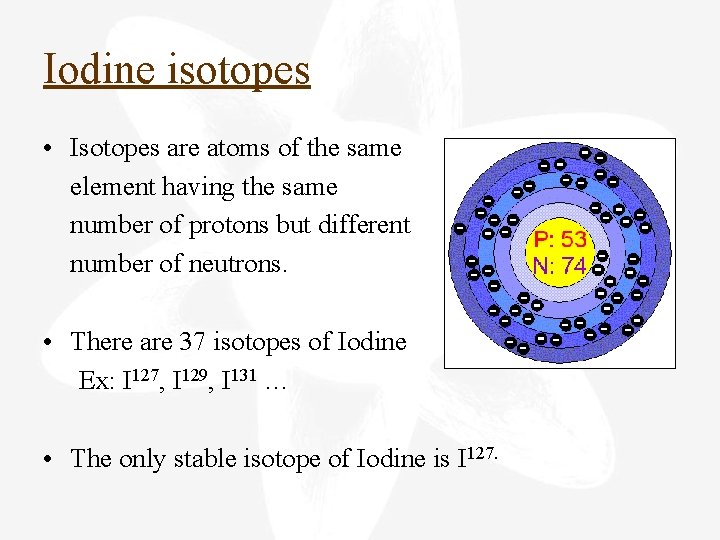 Iodine isotopes

• Isotopes are atoms of the same element having the same number of protons but different number of neutrons.

• There are 37 isotopes of Iodine
Ex: $I^{127}$, $I^{129}$, $I^{131}$ …

• The only stable isotope of Iodine is $I^{127.}$

P: 53
N: 74